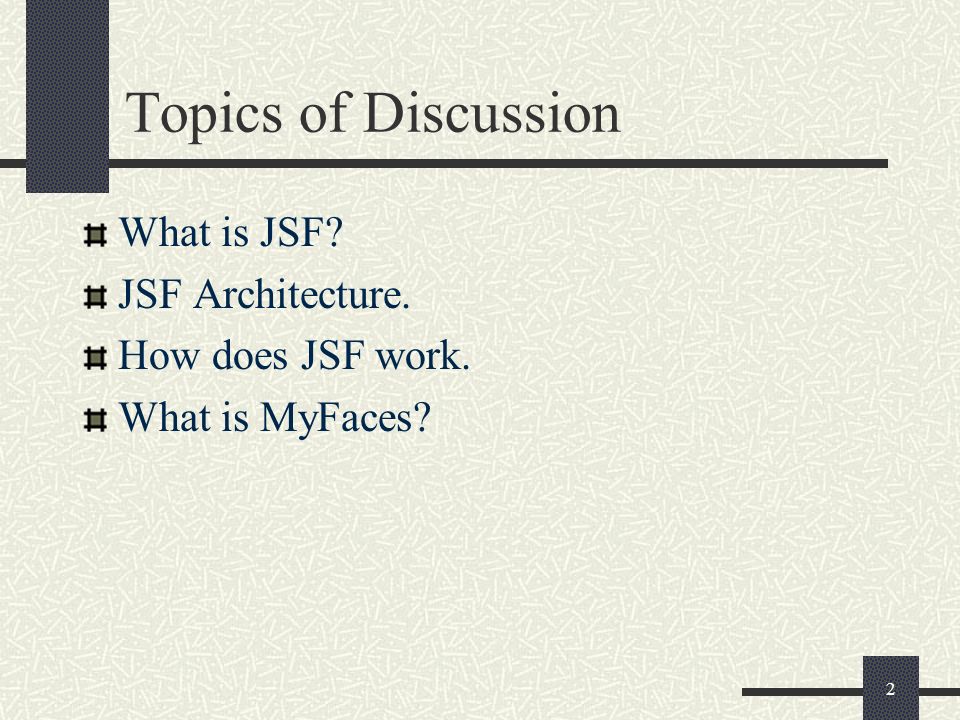 Topics of Discussion

What is JSF?

JSF Architecture.

How does JSF work.

What is MyFaces?

2